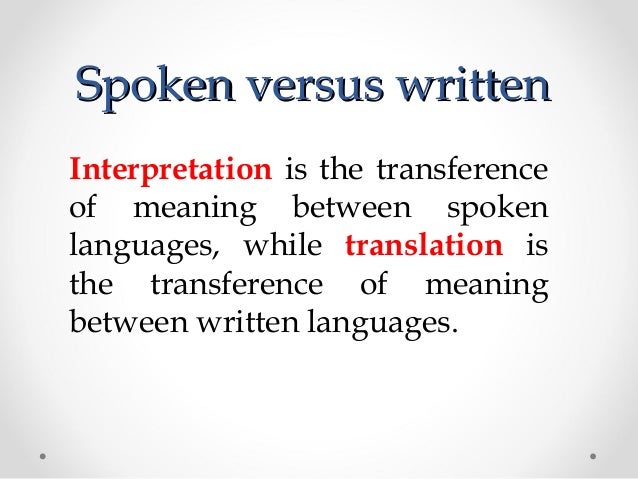 Spoken versus written

Interpretation is the transference of meaning between spoken languages, while translation is the transference of meaning between written languages.